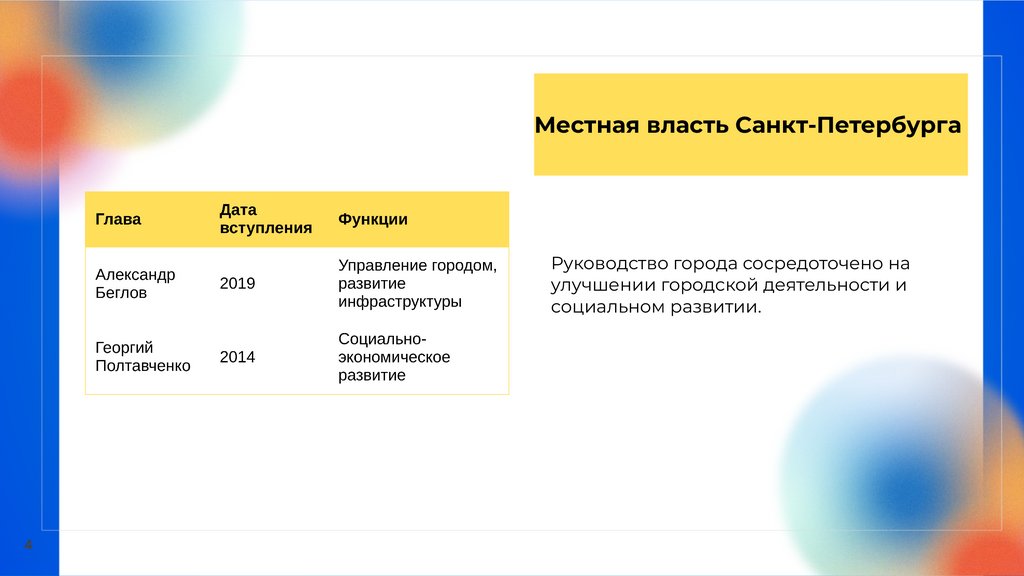 Местная власть Санкт-Петербурга

| Глава | Дата вступления | Функции |
|---|---|---|
| Александр Беглов | 2019 | Управление городом, развитие инфраструктуры |
| Георгий Полтавченко | 2014 | Социально-экономическое развитие |

Руководство города сосредоточено на улучшении городской деятельности и социальном развитии.

4